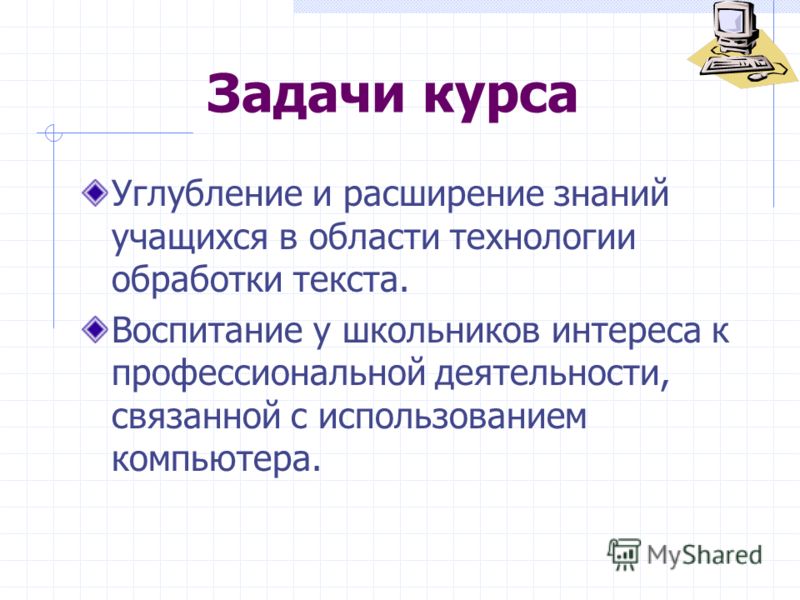 Задачи курса

Углубление и расширение знаний учащихся в области технологии обработки текста.

Воспитание у школьников интереса к профессиональной деятельности, связанной с использованием компьютера.

MyShared